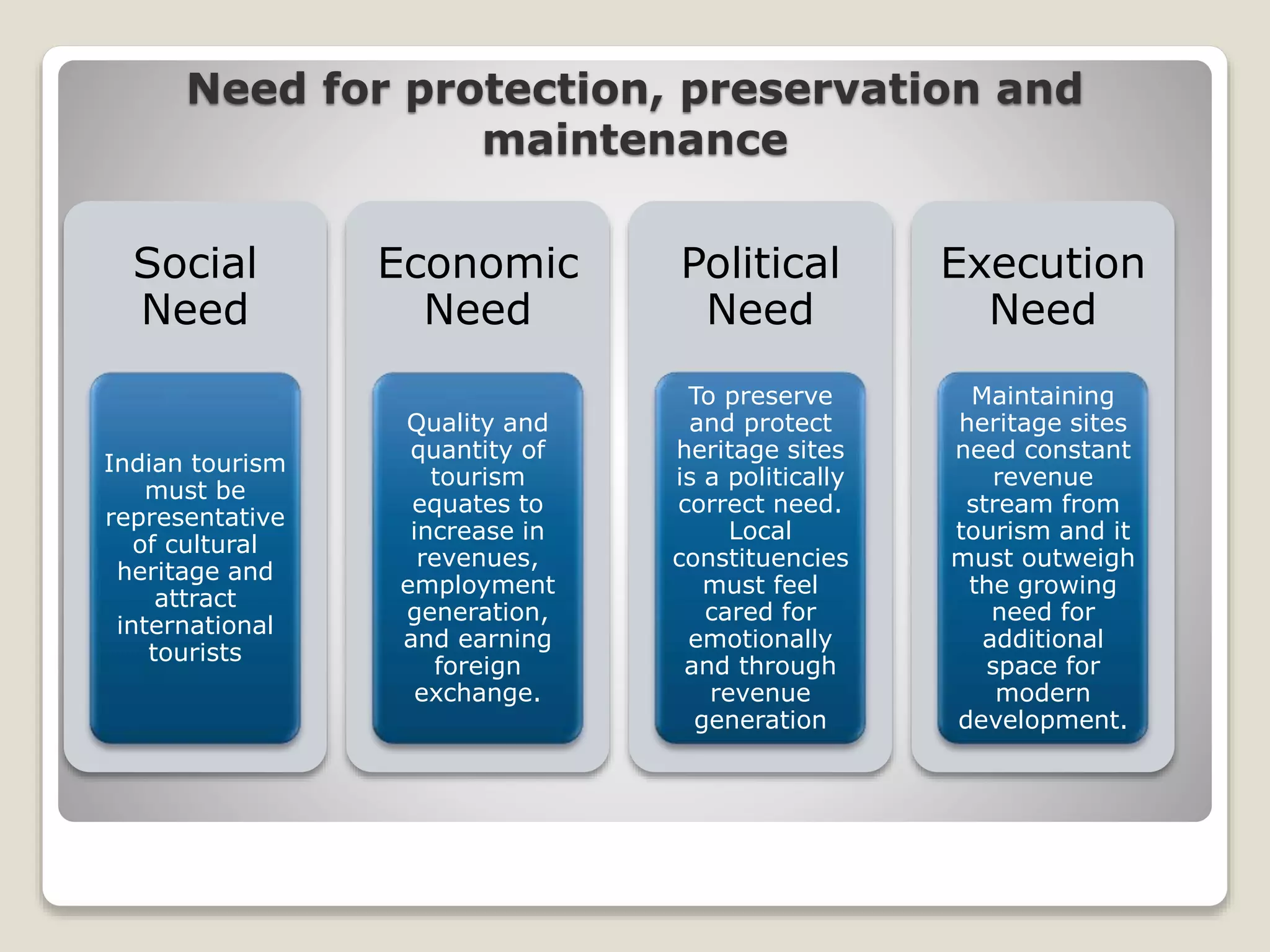 Need for protection, preservation and maintenance

Social Need

Indian tourism must be representative of cultural heritage and attract international tourists

Economic Need

Quality and quantity of tourism equates to increase in revenues, employment generation, and earning foreign exchange.

Political Need

To preserve and protect heritage sites is a politically correct need. Local constituencies must feel cared for emotionally and through revenue generation

Execution Need

Maintaining heritage sites need constant revenue stream from tourism and it must outweigh the growing need for additional space for modern development.